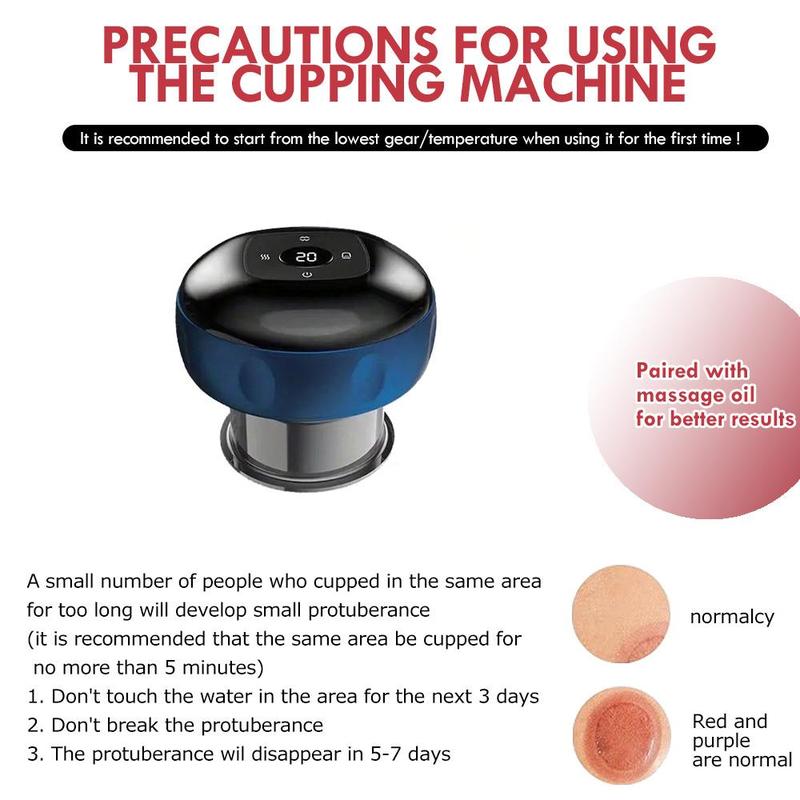 PRECAUTIONS FOR USING THE CUPPING MACHINE

It is recommended to start from the lowest gear/temperature when using it for the first time !

20

Paired with massage oil for better results

A small number of people who cupped in the same area for too long will develop small protuberance
(it is recommended that the same area be cupped for no more than 5 minutes)
1. Don't touch the water in the area for the next 3 days
2. Don't break the protuberance
3. The protuberance wil disappear in 5-7 days

normalcy

Red and purple are normal